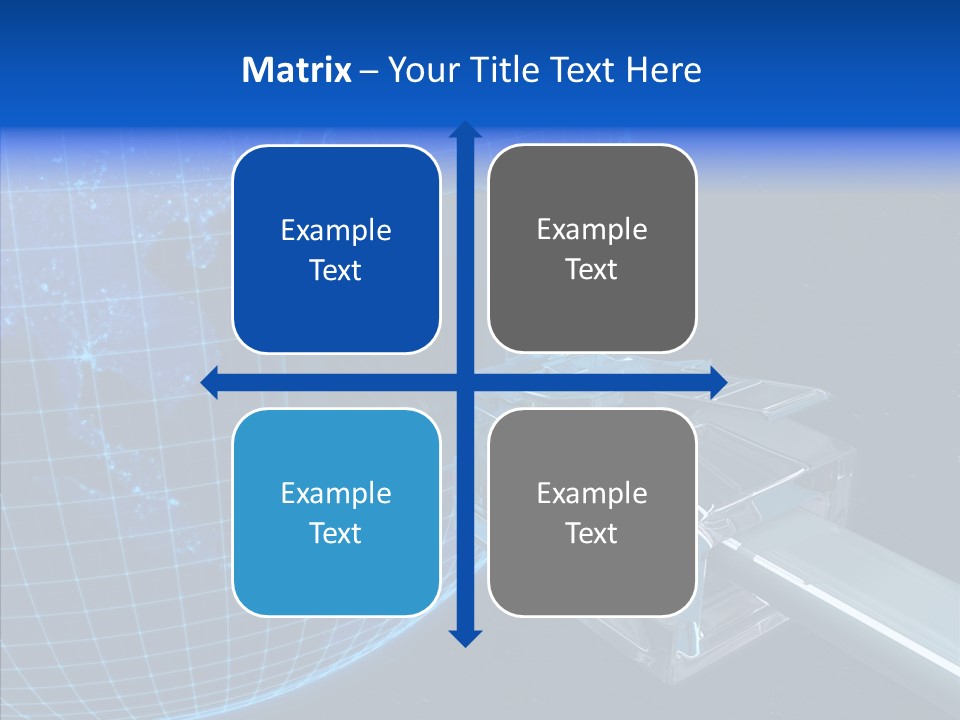 Matrix – Your Title Text Here

Example Text

Example Text

Example Text

Example Text